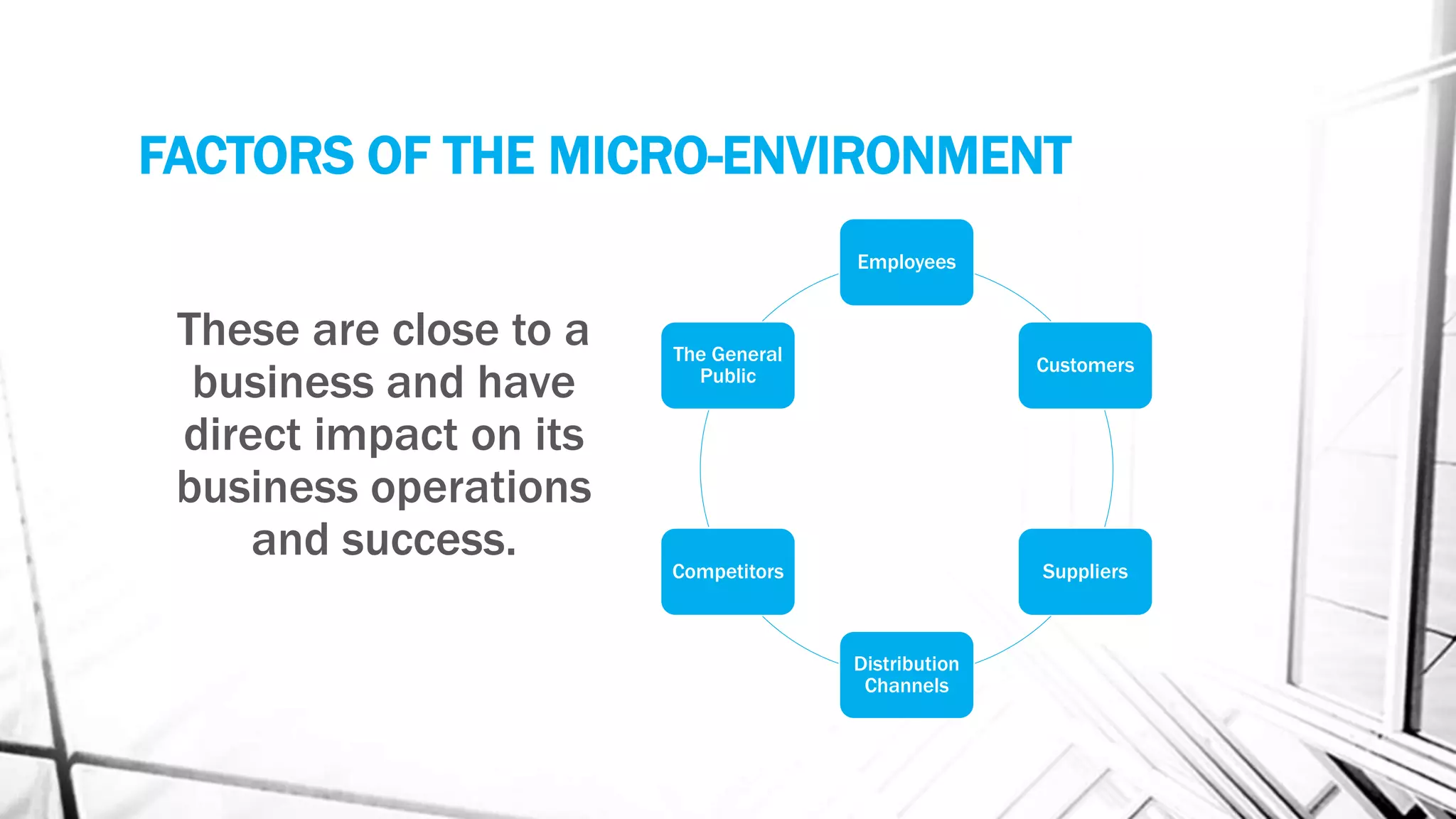 FACTORS OF THE MICRO-ENVIRONMENT

These are close to a business and have direct impact on its business operations and success.

Employees

Customers

Suppliers

Distribution Channels

Competitors

The General Public